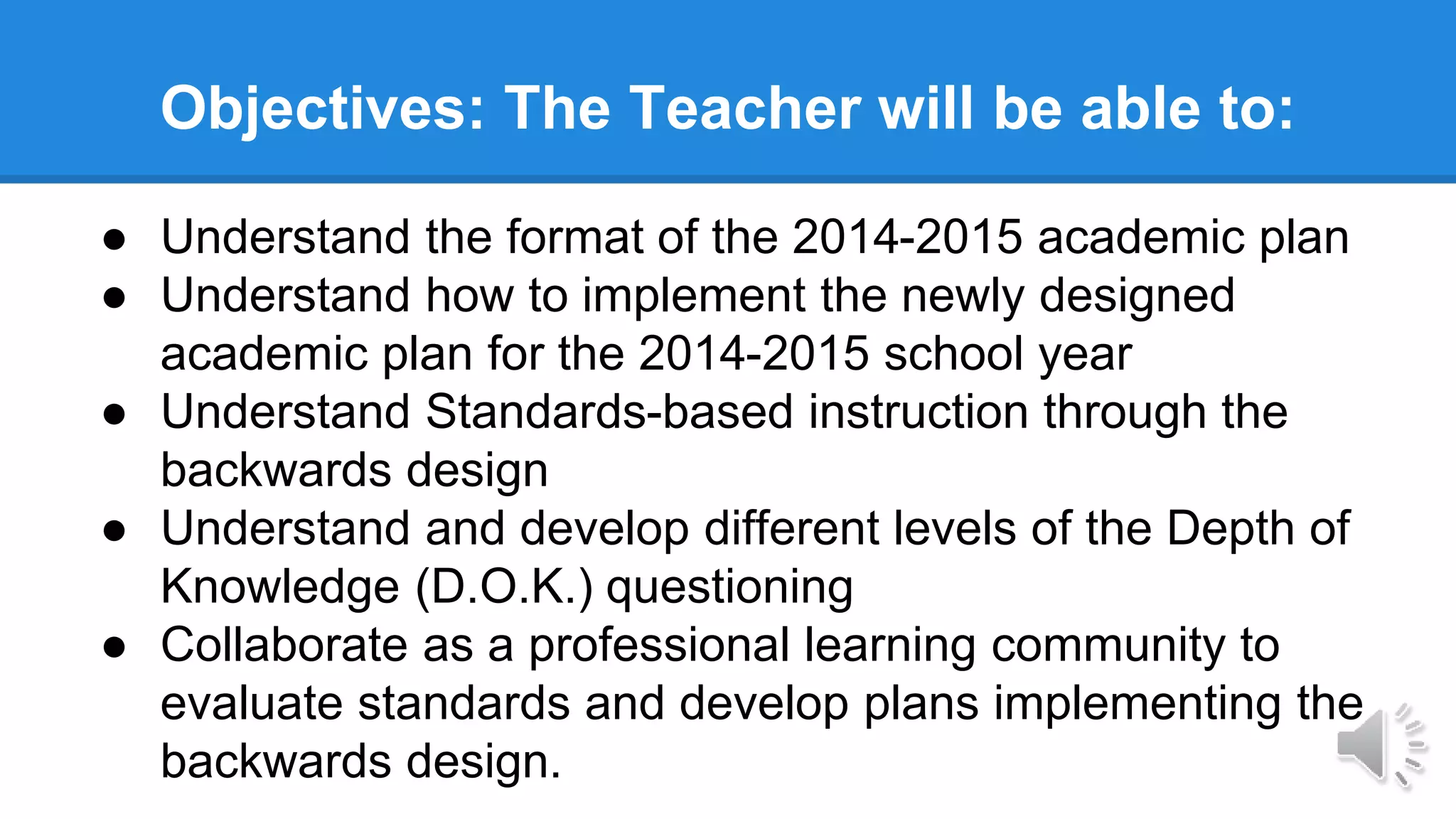 Objectives: The Teacher will be able to:

● Understand the format of the 2014-2015 academic plan
● Understand how to implement the newly designed academic plan for the 2014-2015 school year
● Understand Standards-based instruction through the backwards design
● Understand and develop different levels of the Depth of Knowledge (D.O.K.) questioning
● Collaborate as a professional learning community to evaluate standards and develop plans implementing the backwards design.